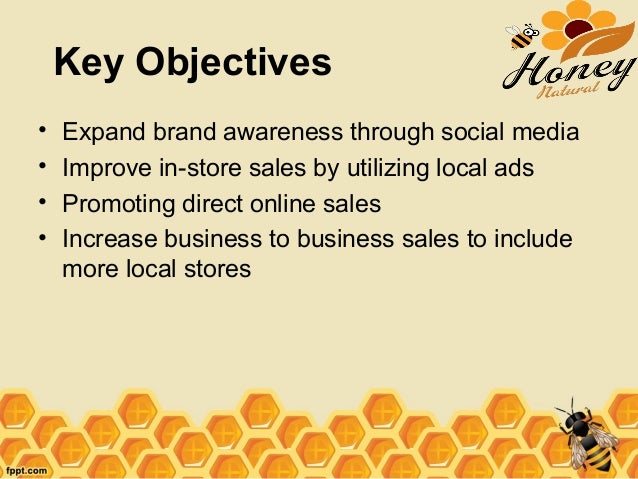 Key Objectives

Honey
Natural

• Expand brand awareness through social media
• Improve in-store sales by utilizing local ads
• Promoting direct online sales
• Increase business to business sales to include more local stores

fppt.com